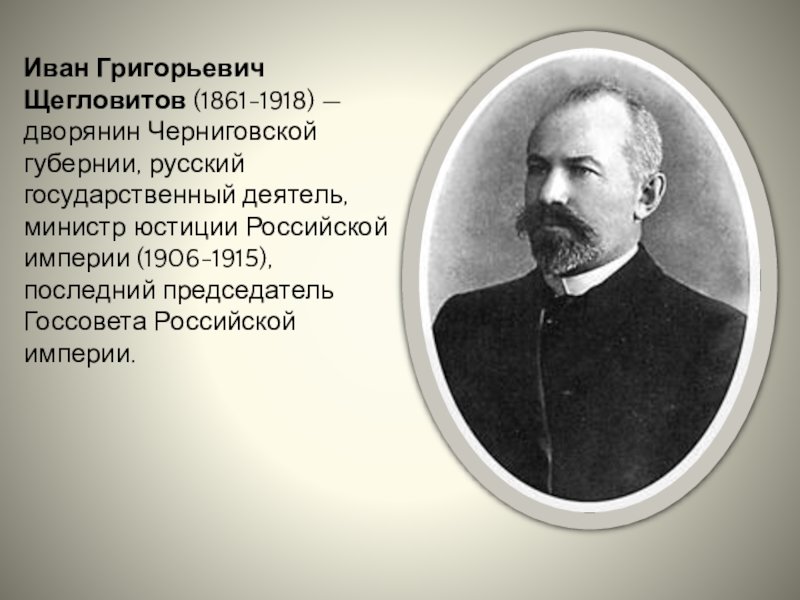 Иван Григорьевич Щегловитов (1861-1918) — дворянин Черниговской губернии, русский государственный деятель, министр юстиции Российской империи (1906-1915), последний председатель Госсовета Российской империи.